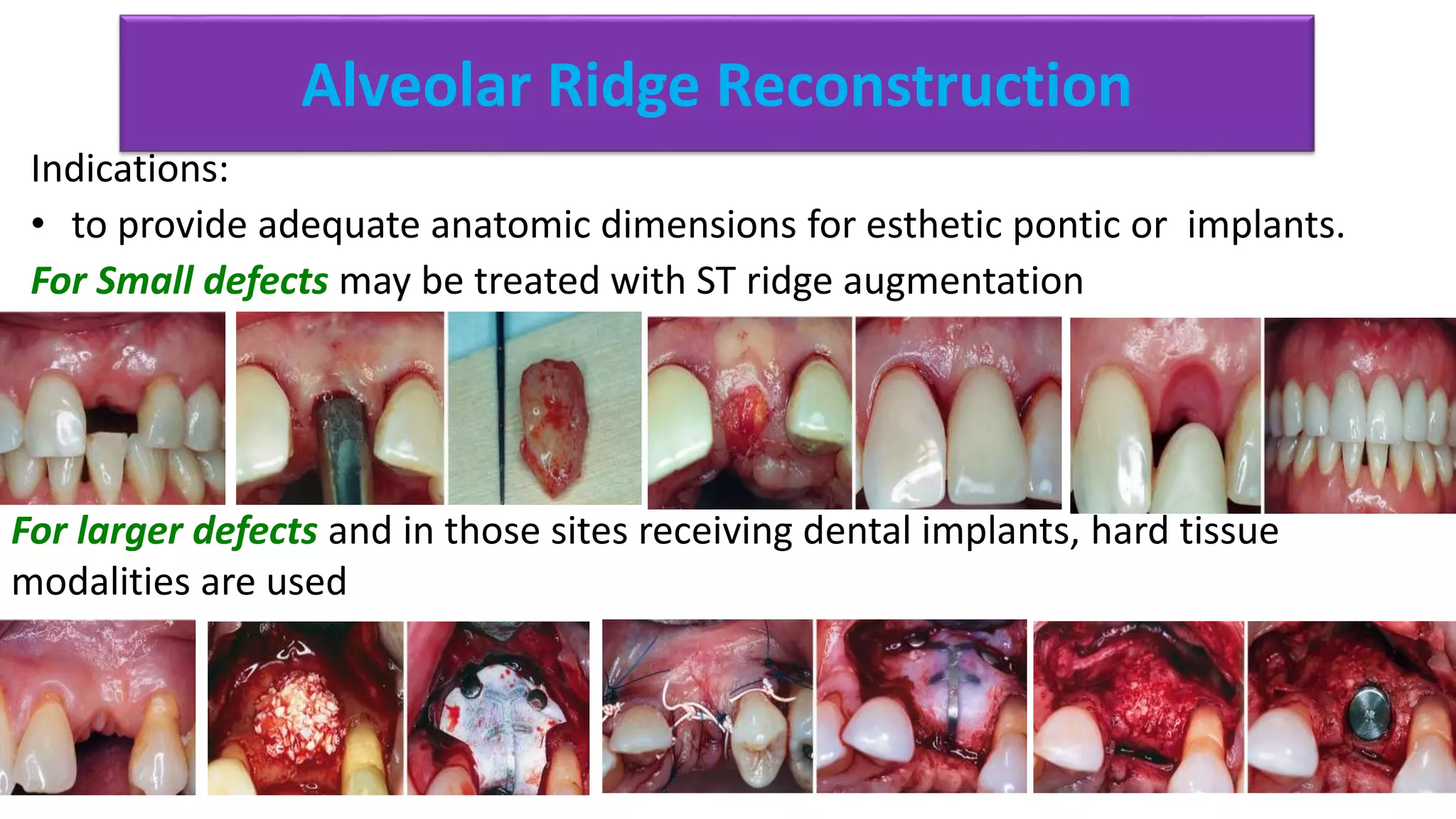 Alveolar Ridge Reconstruction

Indications:

• to provide adequate anatomic dimensions for esthetic pontic or implants.

For Small defects may be treated with ST ridge augmentation

For larger defects and in those sites receiving dental implants, hard tissue modalities are used